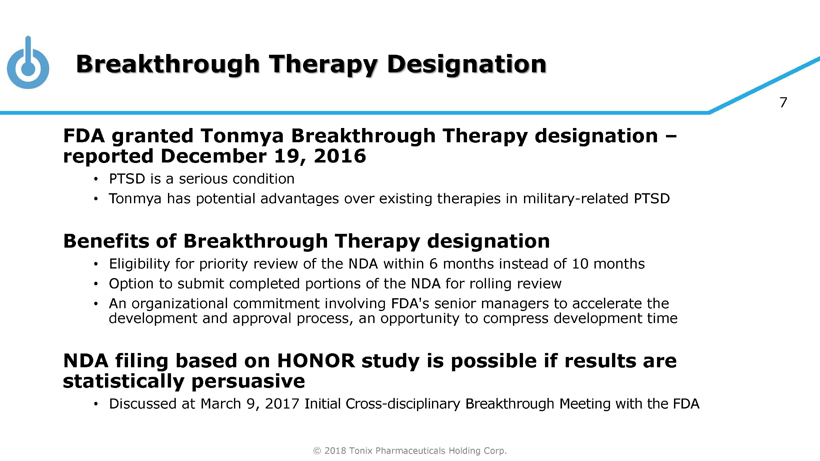 Breakthrough Therapy Designation

7

FDA granted Tonmya Breakthrough Therapy designation – reported December 19, 2016

• PTSD is a serious condition
• Tonmya has potential advantages over existing therapies in military-related PTSD

Benefits of Breakthrough Therapy designation

• Eligibility for priority review of the NDA within 6 months instead of 10 months
• Option to submit completed portions of the NDA for rolling review
• An organizational commitment involving FDA's senior managers to accelerate the development and approval process, an opportunity to compress development time

NDA filing based on HONOR study is possible if results are statistically persuasive

• Discussed at March 9, 2017 Initial Cross-disciplinary Breakthrough Meeting with the FDA

© 2018 Tonix Pharmaceuticals Holding Corp.